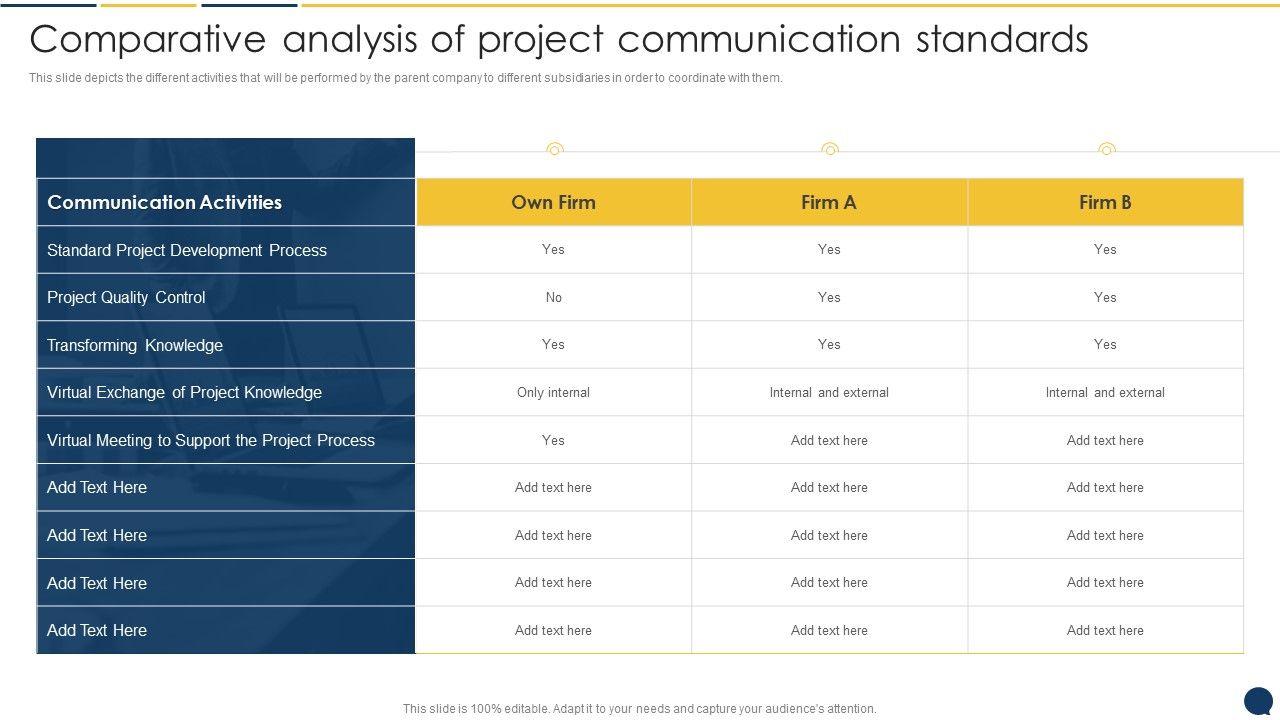 Comparative analysis of project communication standards

This slide depicts the different activities that will be performed by the parent company to different subsidiaries in order to coordinate with them.

| Communication Activities | Own Firm | Firm A | Firm B |
|---|---|---|---|
| Standard Project Development Process | Yes | Yes | Yes |
| Project Quality Control | No | Yes | Yes |
| Transforming Knowledge | Yes | Yes | Yes |
| Virtual Exchange of Project Knowledge | Only internal | Internal and external | Internal and external |
| Virtual Meeting to Support the Project Process | Yes | Add text here | Add text here |
| Add Text Here | Add text here | Add text here | Add text here |
| Add Text Here | Add text here | Add text here | Add text here |
| Add Text Here | Add text here | Add text here | Add text here |
| Add Text Here | Add text here | Add text here | Add text here |

This slide is 100% editable. Adapt it to your needs and capture your audience's attention.